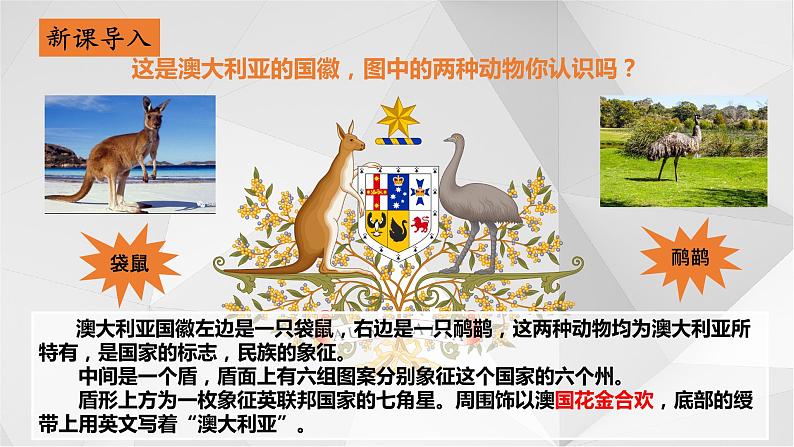 新课导入

这是澳大利亚的国徽，图中的两种动物你认识吗？

袋鼠

鸸鹋

澳大利亚国徽左边是一只袋鼠，右边是一只鸸鹋，这两种动物均为澳大利亚所特有，是国家的标志，民族的象征。

中间是一个盾，盾面上有六组图案分别象征这个国家的六个州。

盾形上方为一枚象征英联邦国家的七角星。周围饰以澳国花金合欢，底部的绶带上用英文写着“澳大利亚”。